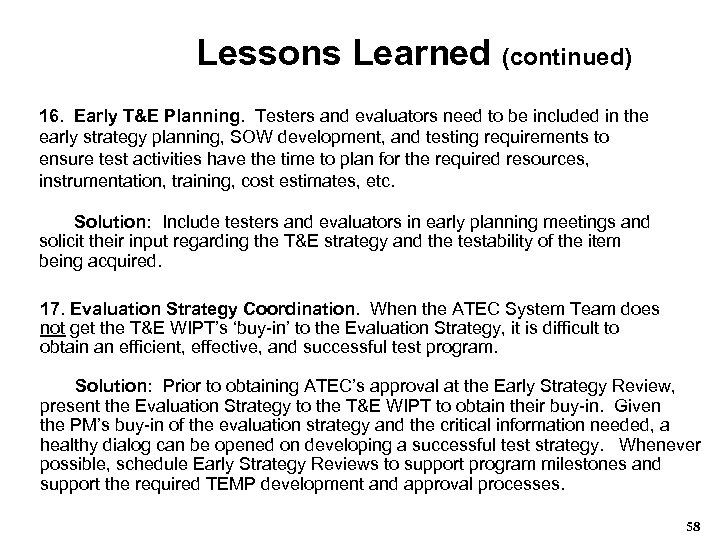 Lessons Learned (continued)

16. Early T&E Planning. Testers and evaluators need to be included in the early strategy planning, SOW development, and testing requirements to ensure test activities have the time to plan for the required resources, instrumentation, training, cost estimates, etc.

Solution: Include testers and evaluators in early planning meetings and solicit their input regarding the T&E strategy and the testability of the item being acquired.

17. Evaluation Strategy Coordination. When the ATEC System Team does not get the T&E WIPT's 'buy-in' to the Evaluation Strategy, it is difficult to obtain an efficient, effective, and successful test program.

Solution: Prior to obtaining ATEC's approval at the Early Strategy Review, present the Evaluation Strategy to the T&E WIPT to obtain their buy-in. Given the PM's buy-in of the evaluation strategy and the critical information needed, a healthy dialog can be opened on developing a successful test strategy. Whenever possible, schedule Early Strategy Reviews to support program milestones and support the required TEMP development and approval processes.

58